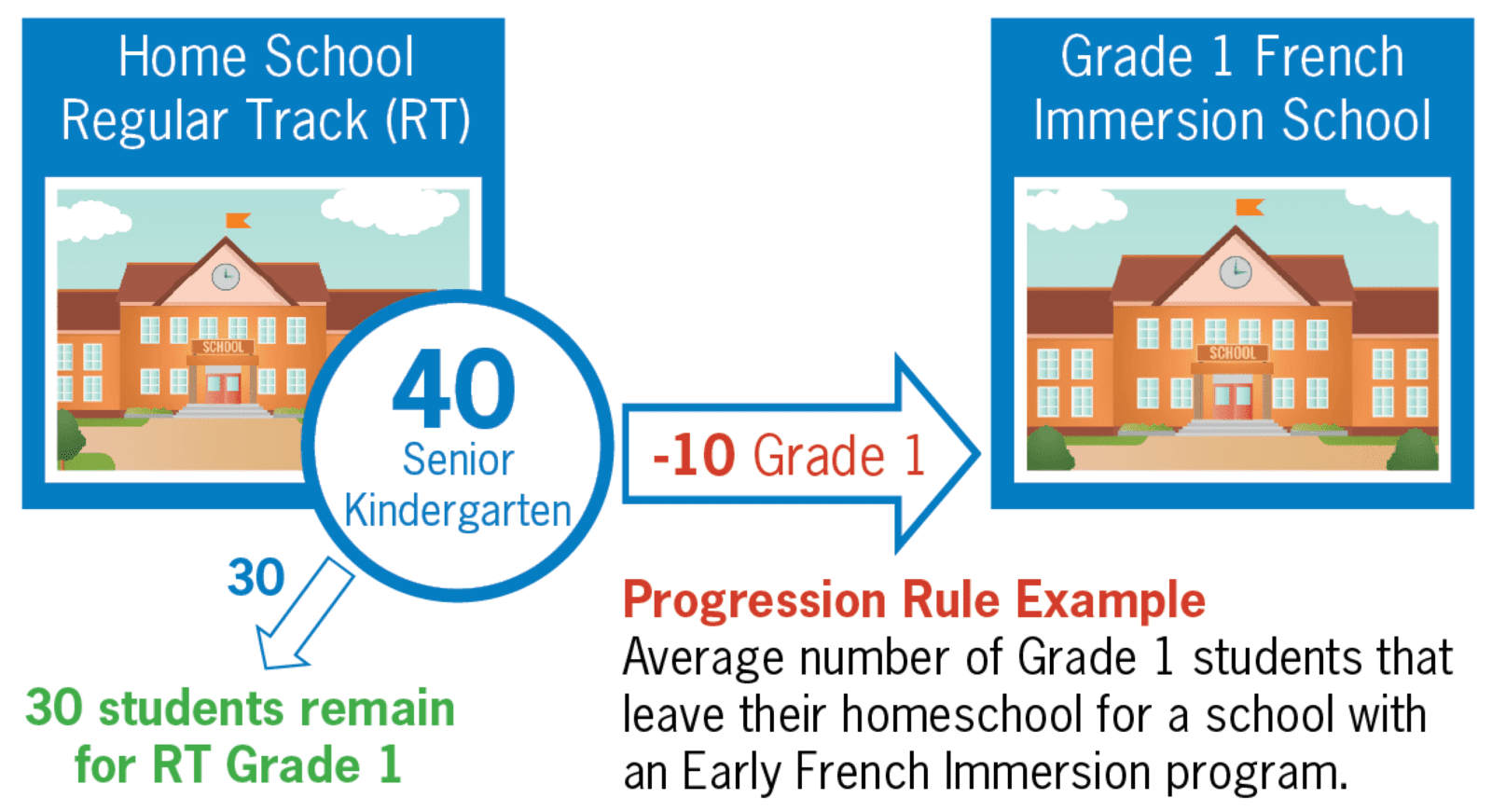 Home School Regular Track (RT)

SCHOOL

40
Senior Kindergarten

-10 Grade 1

Grade 1 French Immersion School

SCHOOL

30

30 students remain for RT Grade 1

Progression Rule Example
Average number of Grade 1 students that leave their homeschool for a school with an Early French Immersion program.